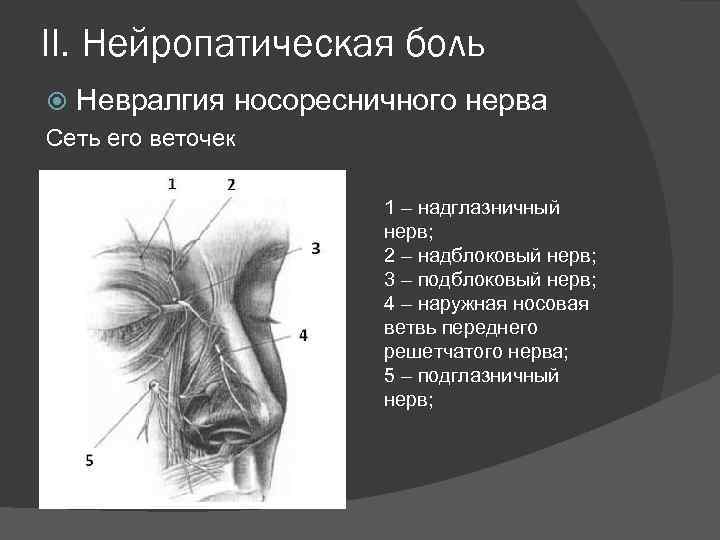 II. Нейропатическая боль

Невралгия носоресничного нерва

Сеть его веточек

1

2

3

4

5

1 – надглазничный нерв;
2 – надблоковый нерв;
3 – подблоковый нерв;
4 – наружная носовая ветвь переднего решетчатого нерва;
5 – подглазничный нерв;